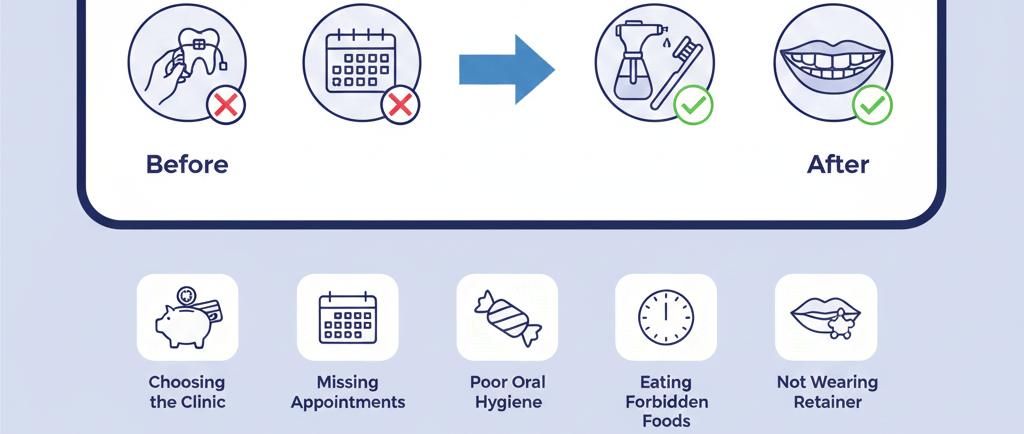 Before

After

Choosing the Clinic

Missing Appointments

Poor Oral Hygiene

Eating Forbidden Foods

Not Wearing Retainer